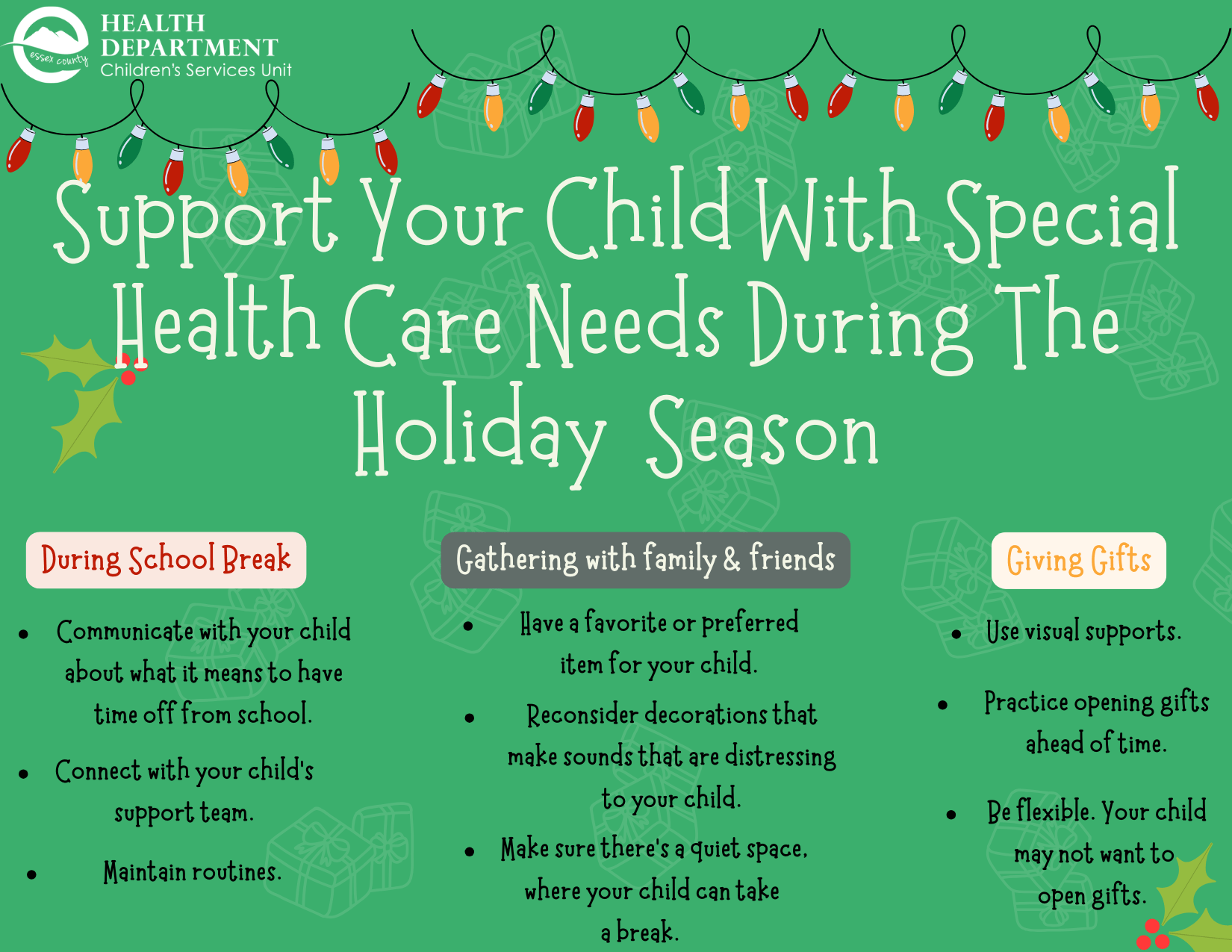 essex county

HEALTH DEPARTMENT
Children's Services Unit

Support Your Child With Special Health Care Needs During The Holiday Season

During School Break

- Communicate with your child about what it means to have time off from school.
- Connect with your child's support team.
- Maintain routines.

Gathering with family & friends

- Have a favorite or preferred item for your child.
- Reconsider decorations that make sounds that are distressing to your child.
- Make sure there's a quiet space, where your child can take a break.

Giving Gifts

- Use visual supports.
- Practice opening gifts ahead of time.
- Be flexible. Your child may not want to open gifts.